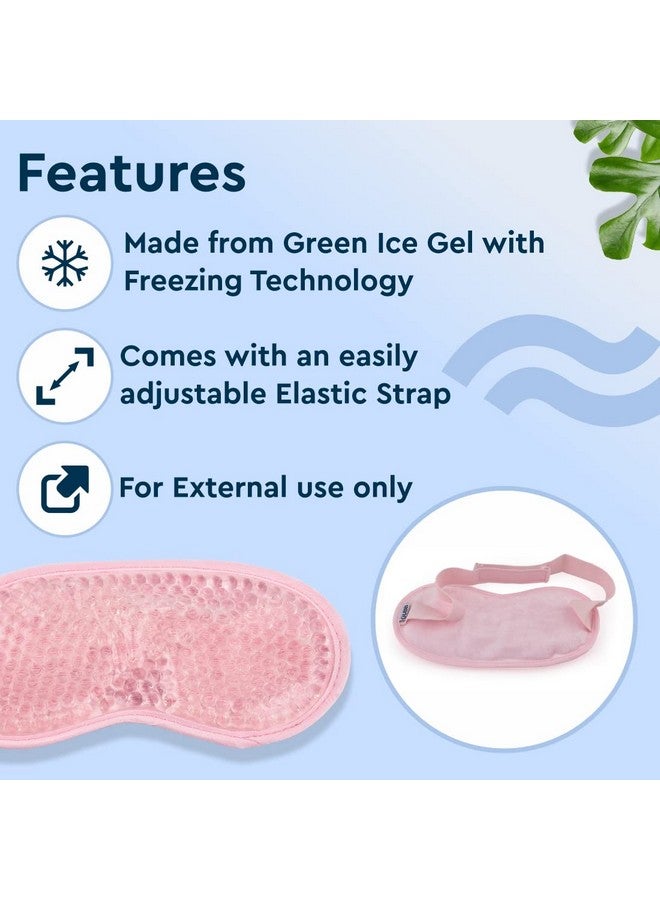 Features

Made from Green Ice Gel with Freezing Technology

Comes with an easily adjustable Elastic Strap

For External use only